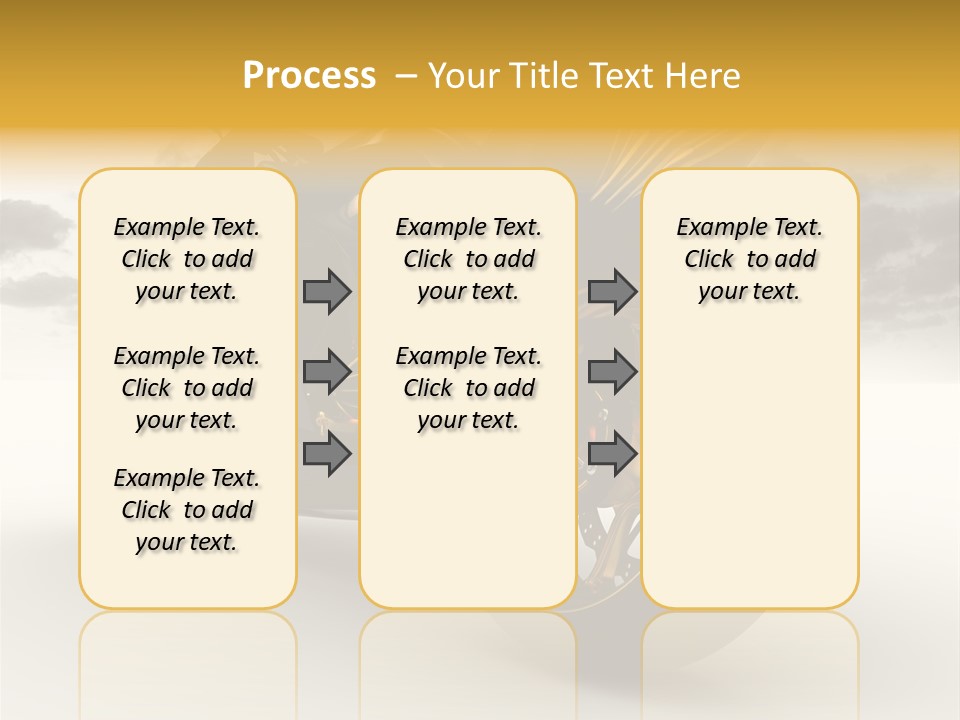 Process – Your Title Text Here

Example Text. Click to add your text.

Example Text. Click to add your text.

Example Text. Click to add your text.

Example Text. Click to add your text.

Example Text. Click to add your text.

Example Text. Click to add your text.